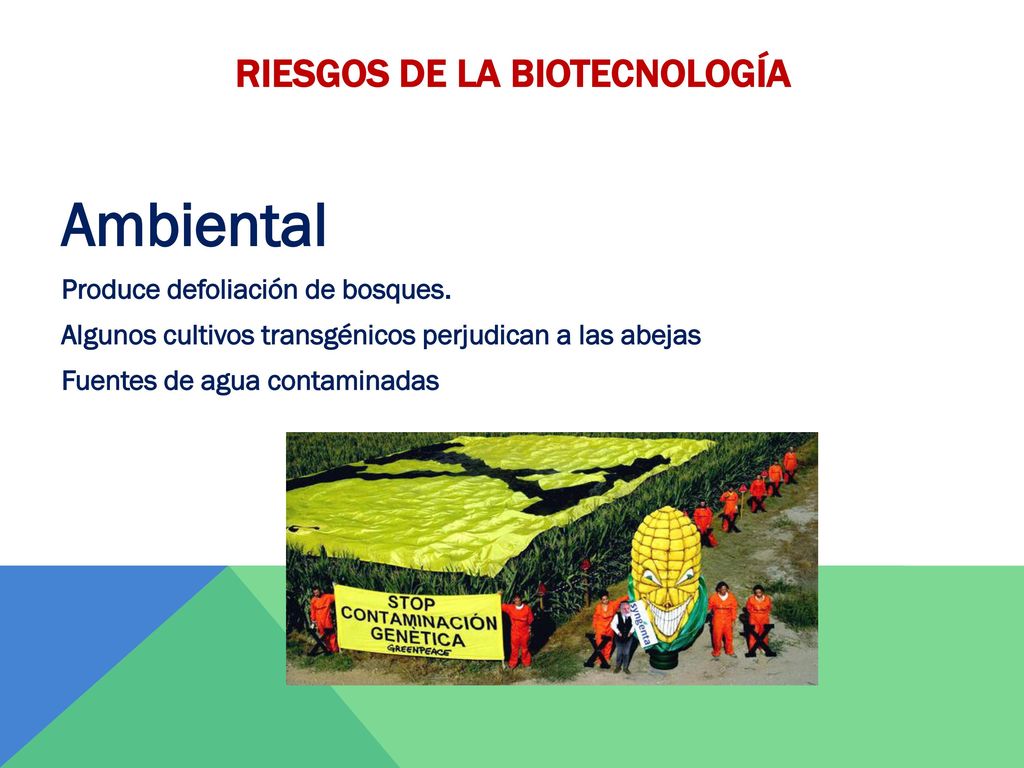 RIESGOS DE LA BIOTECNOLOGÍA

Ambiental

Produce defoliación de bosques.

Algunos cultivos transgénicos perjudican a las abejas

Fuentes de agua contaminadas

STOP
CONTAMINACIÓN
GENÈTICA
GREENPEACE

syngenta